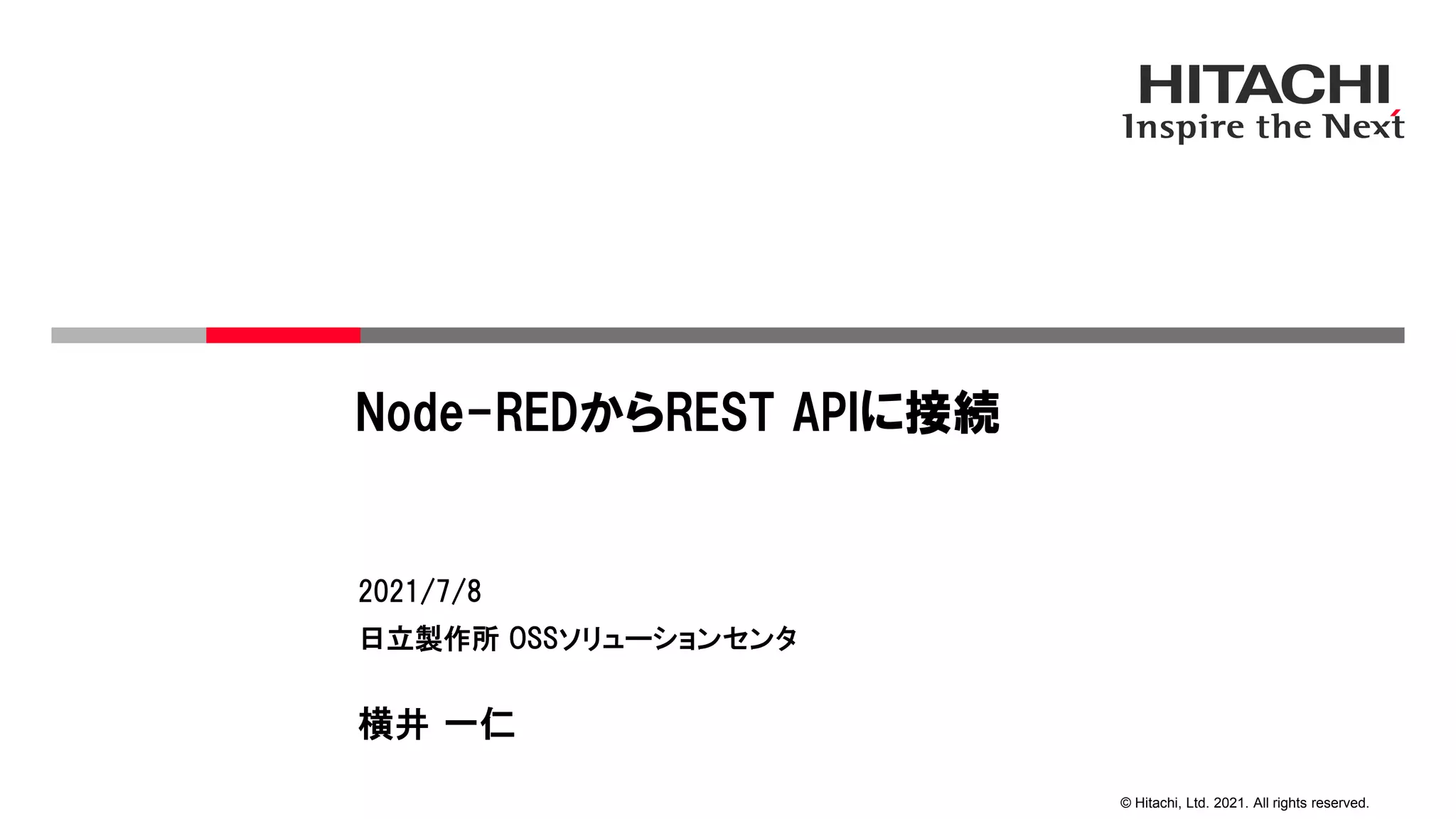 HITACHI
Inspire the Next

Node-REDからREST APIに接続

2021/7/8

日立製作所 OSSソリューションセンタ

横井 一仁

© Hitachi, Ltd. 2021. All rights reserved.